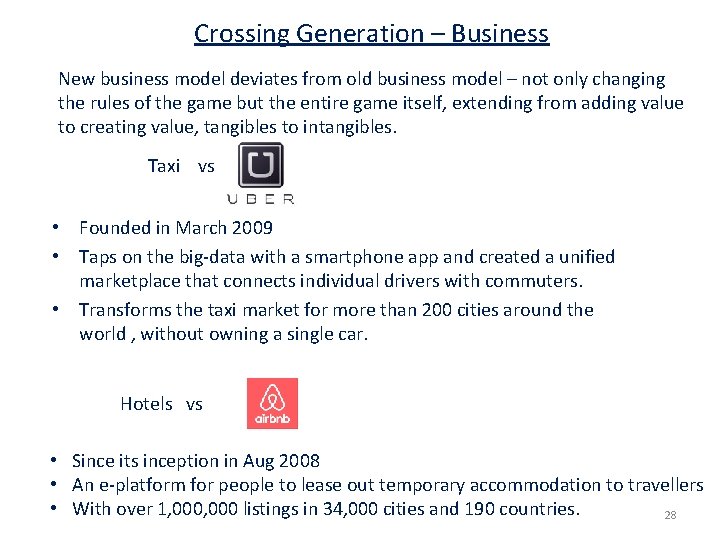 Crossing Generation – Business

New business model deviates from old business model – not only changing the rules of the game but the entire game itself, extending from adding value to creating value, tangibles to intangibles.

Taxi vs

UBER

• Founded in March 2009
• Taps on the big-data with a smartphone app and created a unified marketplace that connects individual drivers with commuters.
• Transforms the taxi market for more than 200 cities around the world , without owning a single car.

Hotels vs

airbnb

• Since its inception in Aug 2008
• An e-platform for people to lease out temporary accommodation to travellers
• With over 1,000,000 listings in 34,000 cities and 190 countries.

28